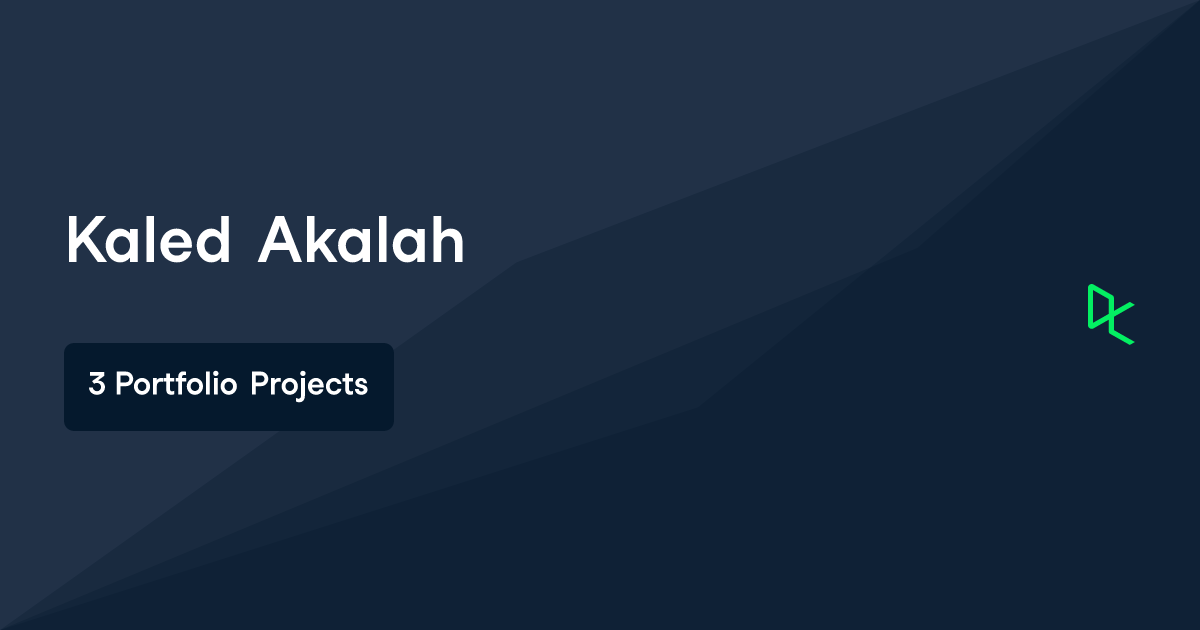 Kaled Akalah

3 Portfolio Projects